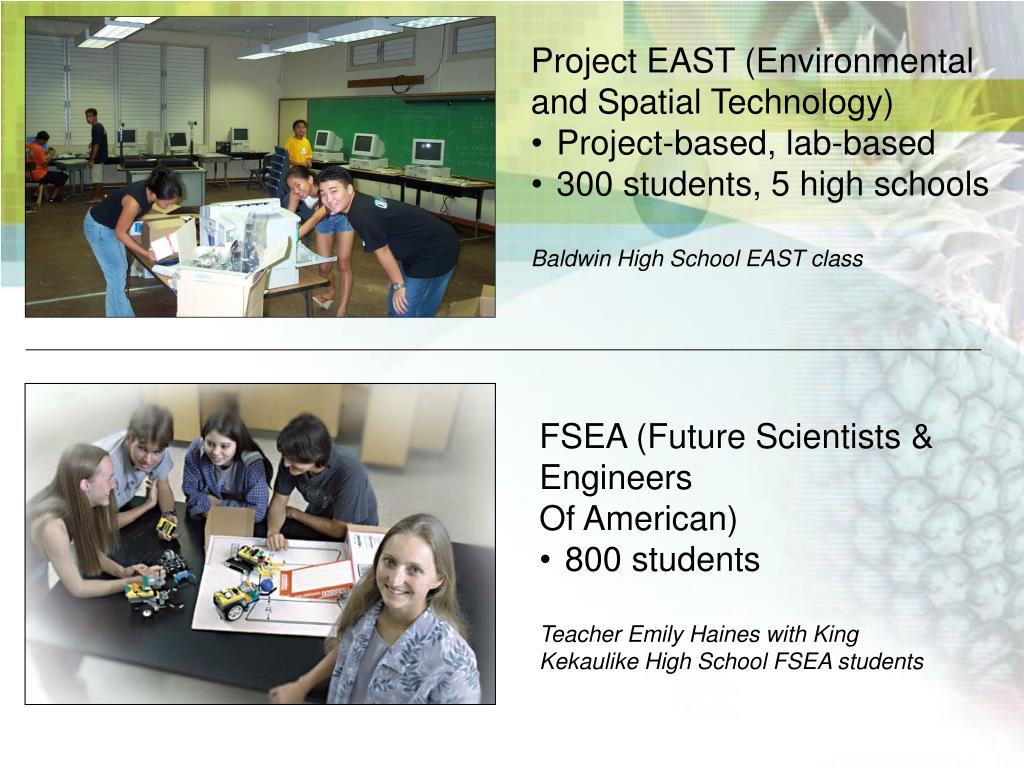 Project EAST (Environmental and Spatial Technology)
• Project-based, lab-based
• 300 students, 5 high schools

Baldwin High School EAST class

FSEA (Future Scientists & Engineers
Of American)
• 800 students

Teacher Emily Haines with King Kekaulike High School FSEA students